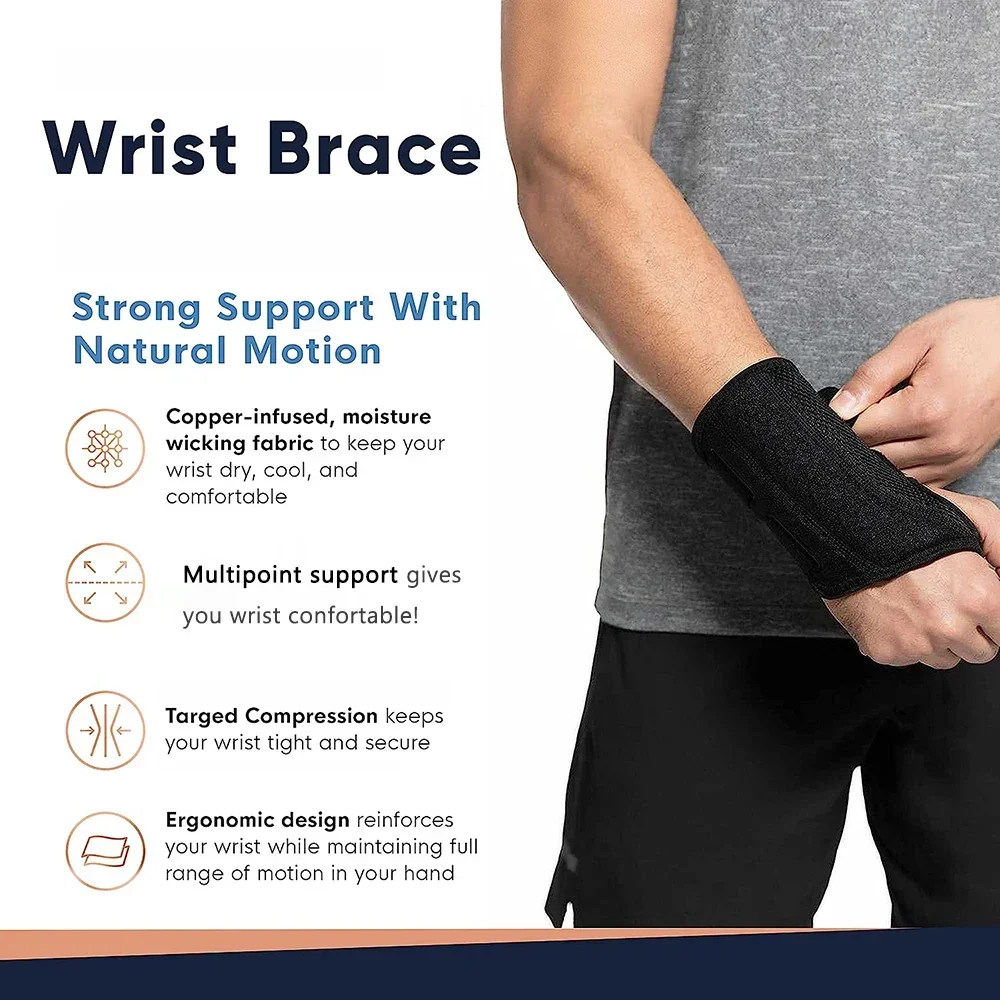 Wrist Brace

Strong Support With Natural Motion

Copper-infused, moisture wicking fabric to keep your wrist dry, cool, and comfortable

Multipoint support gives you wrist confortable!

Targed Compression keeps your wrist tight and secure

Ergonomic design reinforces your wrist while maintaining full range of motion in your hand